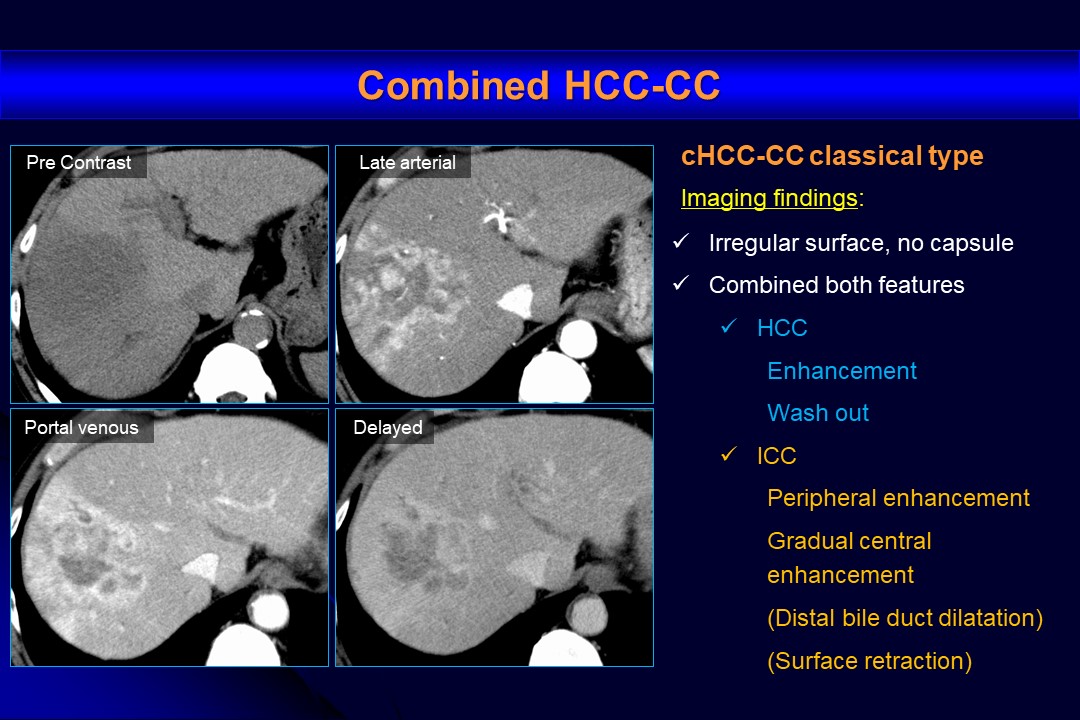 Combined HCC-CC

Pre Contrast

Late arterial

Portal venous

Delayed

cHCC-CC classical type

Imaging findings:

✓ Irregular surface, no capsule

✓ Combined both features

✓ HCC

Enhancement

Wash out

✓ ICC

Peripheral enhancement

Gradual central enhancement

(Distal bile duct dilatation)

(Surface retraction)